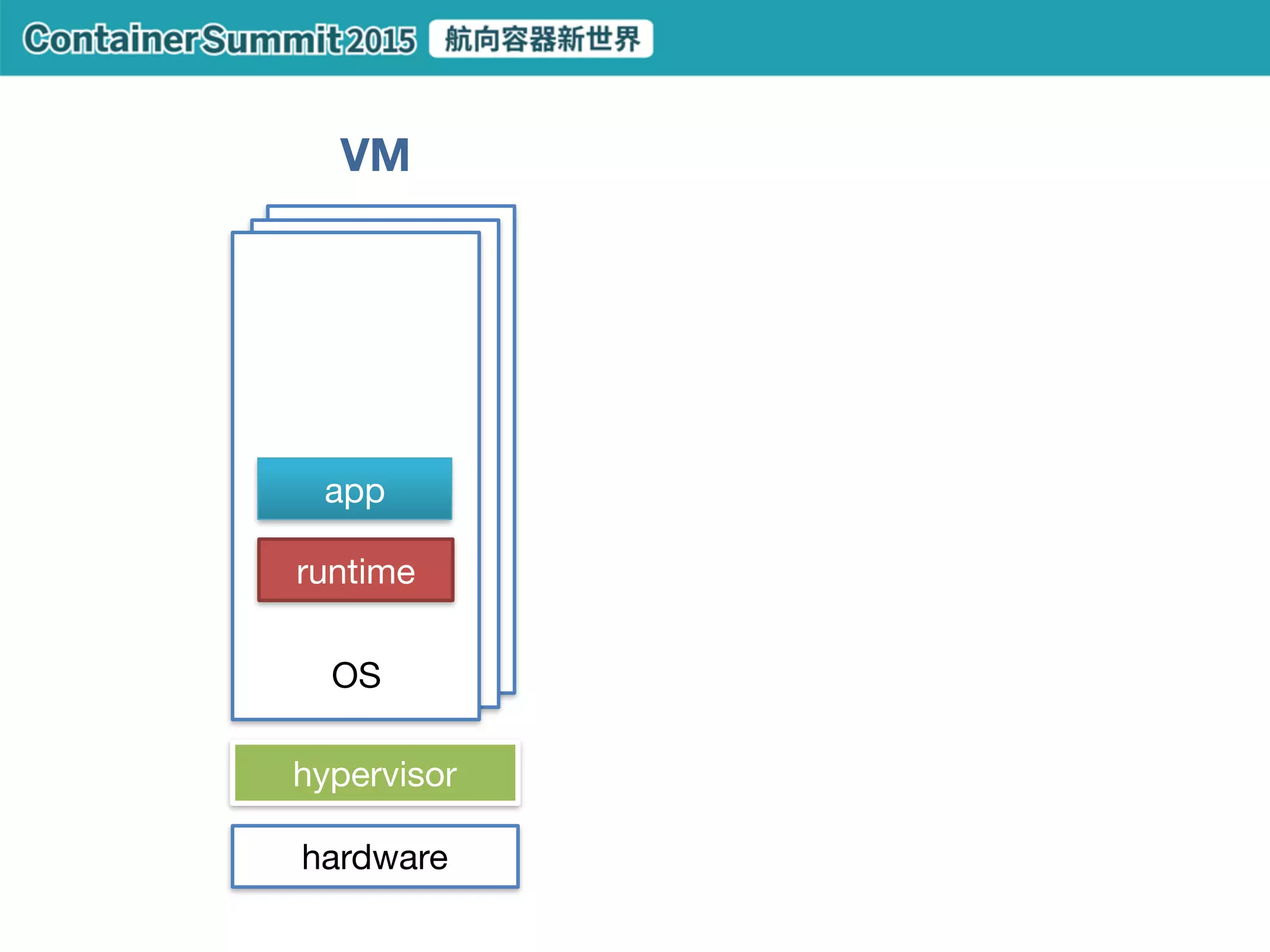 ContainerSummit2015 航向容器新世界

VM

app

runtime

OS

hypervisor

hardware